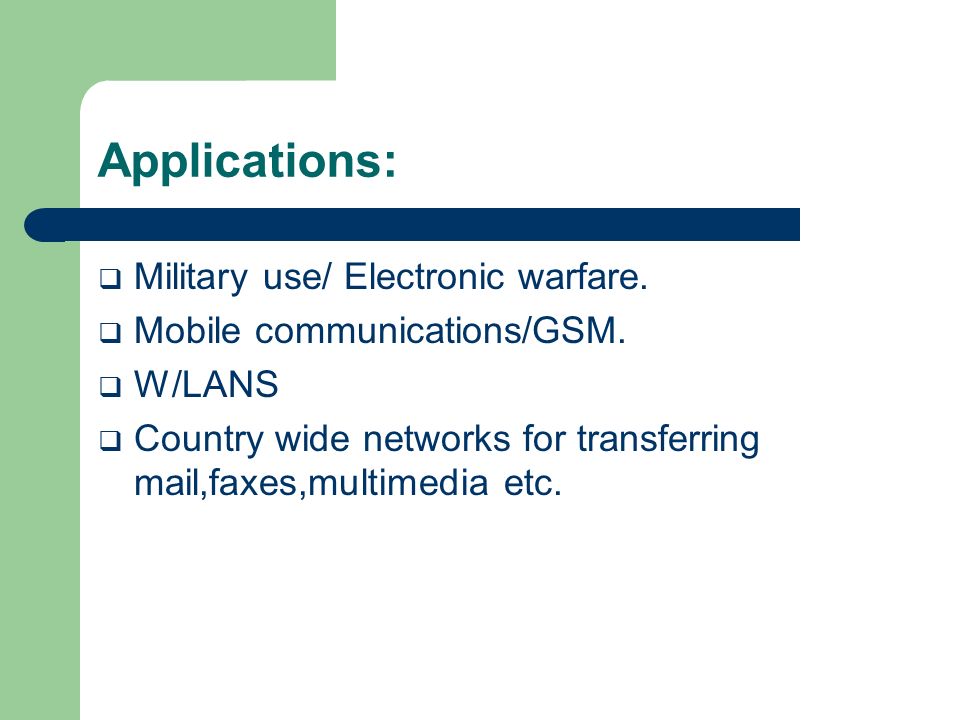 Applications:

❑ Military use/ Electronic warfare.
❑ Mobile communications/GSM.
❑ W/LANS
❑ Country wide networks for transferring mail,faxes,multimedia etc.